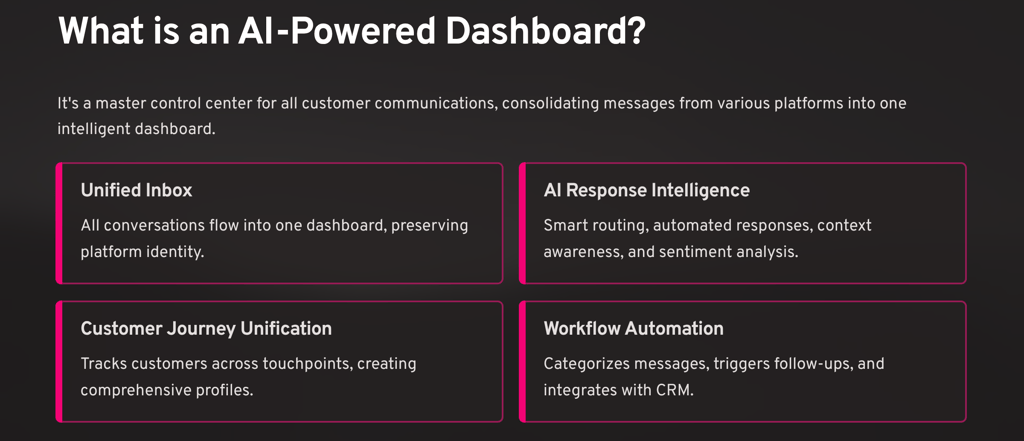 What is an AI-Powered Dashboard?

It's a master control center for all customer communications, consolidating messages from various platforms into one intelligent dashboard.

Unified Inbox

All conversations flow into one dashboard, preserving platform identity.

AI Response Intelligence

Smart routing, automated responses, context awareness, and sentiment analysis.

Customer Journey Unification

Tracks customers across touchpoints, creating comprehensive profiles.

Workflow Automation

Categorizes messages, triggers follow-ups, and integrates with CRM.